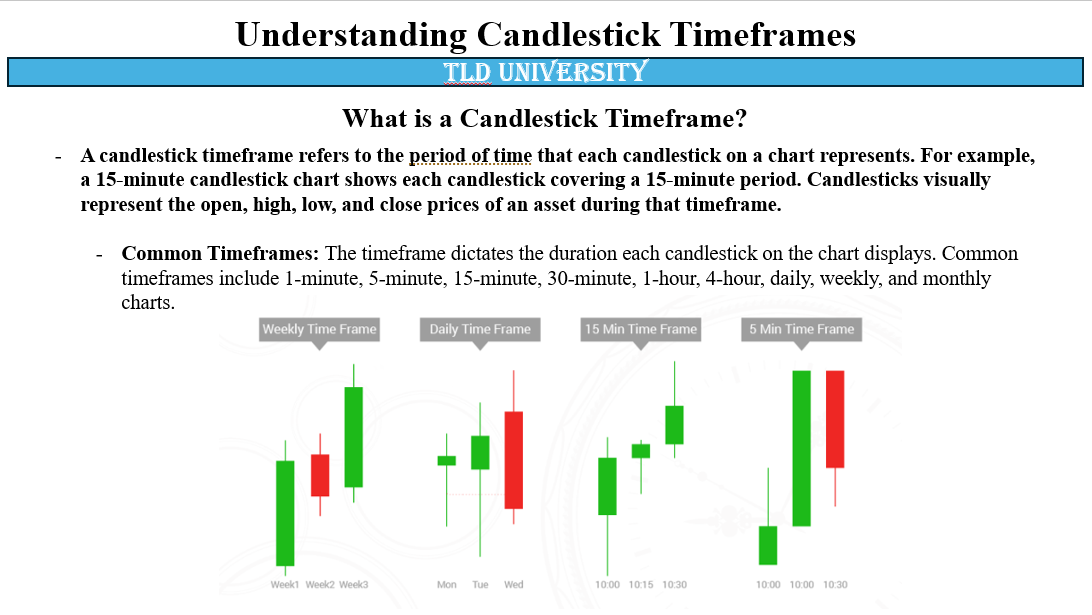 Understanding Candlestick Timeframes

TLD UNIVERSITY

What is a Candlestick Timeframe?

- A candlestick timeframe refers to the period of time that each candlestick on a chart represents. For example, a 15-minute candlestick chart shows each candlestick covering a 15-minute period. Candlesticks visually represent the open, high, low, and close prices of an asset during that timeframe.

- Common Timeframes: The timeframe dictates the duration each candlestick on the chart displays. Common timeframes include 1-minute, 5-minute, 15-minute, 30-minute, 1-hour, 4-hour, daily, weekly, and monthly charts.

Weekly Time Frame

Daily Time Frame

15 Min Time Frame

5 Min Time Frame

Week1 Week2 Week3

Mon Tue Wed

10:00 10:15 10:30

10:00 10:00 10:30